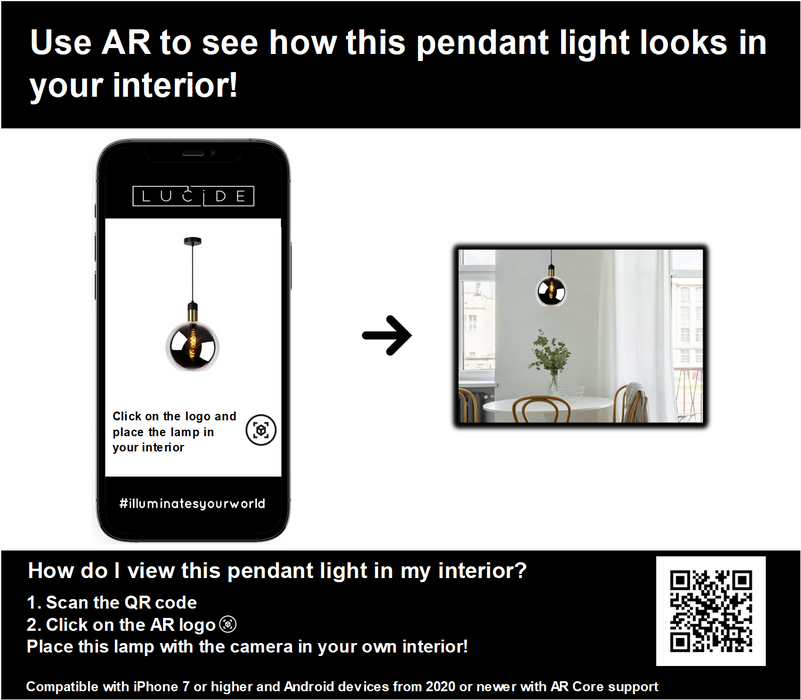 Use AR to see how this pendant light looks in your interior!

LUCIDE

Click on the logo and place the lamp in your interior

#illuminatesyourworld

How do I view this pendant light in my interior?

1. Scan the QR code
2. Click on the AR logo
Place this lamp with the camera in your own interior!

Compatible with iPhone 7 or higher and Android devices from 2020 or newer with AR Core support